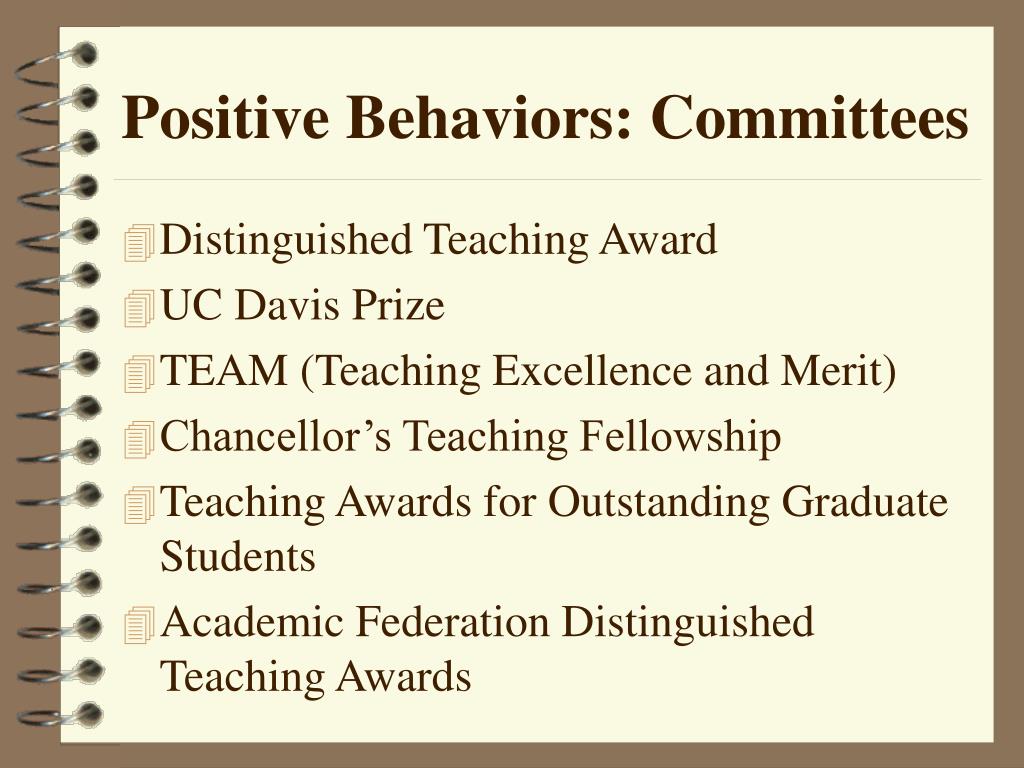 Positive Behaviors: Committees

Distinguished Teaching Award
UC Davis Prize
TEAM (Teaching Excellence and Merit)
Chancellor’s Teaching Fellowship
Teaching Awards for Outstanding Graduate Students
Academic Federation Distinguished Teaching Awards